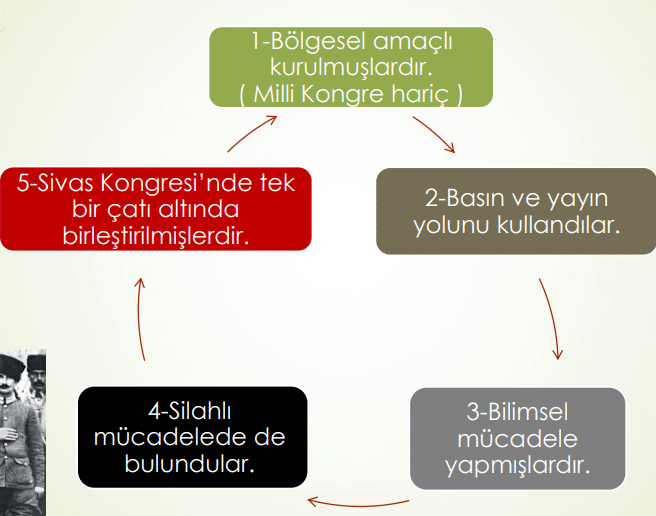 1-Bölgesel amaçlı kurulmuşlardır. ( Milli Kongre hariç )

2-Basın ve yayın yolunu kullandılar.

3-Bilimsel mücadele yapmışlardır.

4-Silahlı mücadelede de bulundular.

5-Sivas Kongresi'nde tek bir çatı altında birleştirilmişlerdir.